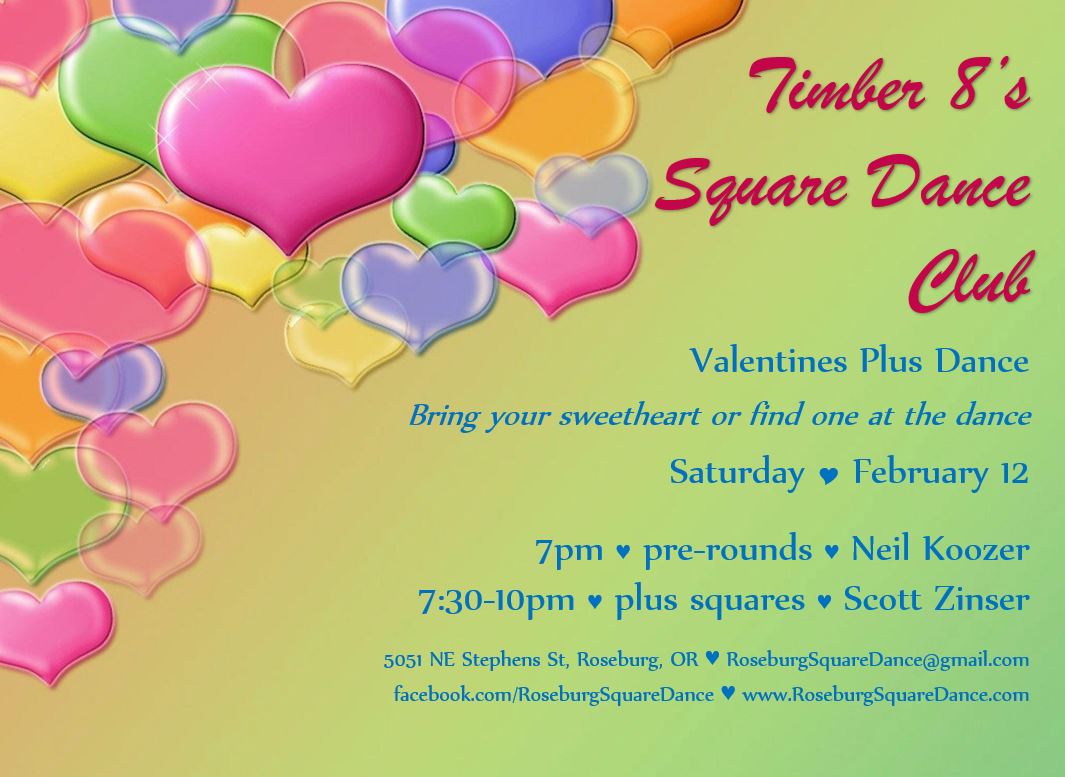 Timber 8's Square Dance Club

Valentines Plus Dance

Bring your sweetheart or find one at the dance

Saturday ♥ February 12

7pm ♥ pre-rounds ♥ Neil Koozer
7:30-10pm ♥ plus squares ♥ Scott Zinser

5051 NE Stephens St, Roseburg, OR ♥ RoseburgSquareDance@gmail.com
facebook.com/RoseburgSquareDance ♥ www.RoseburgSquareDance.com